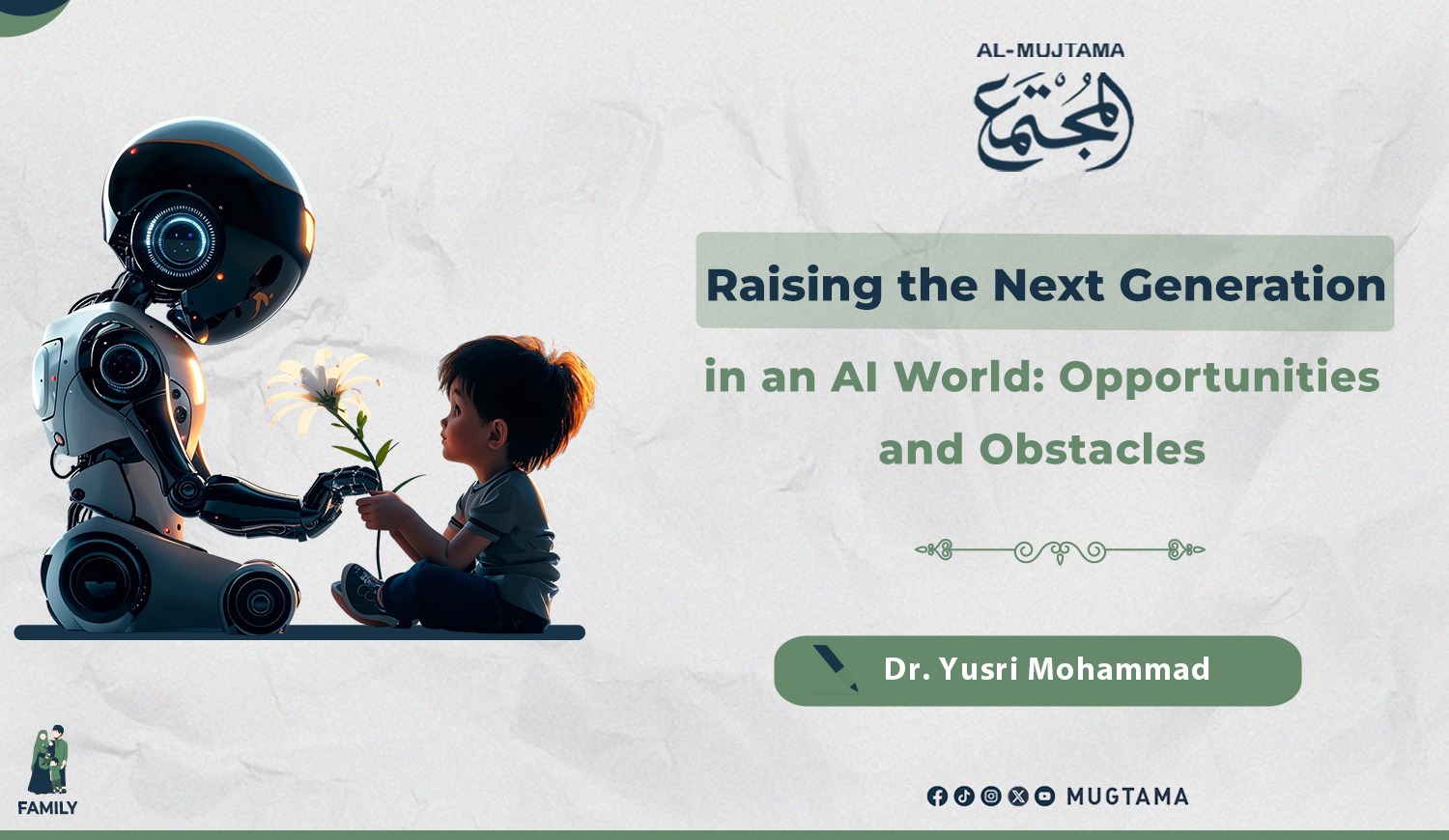 AL-MUJTAMA
المجتمع

Raising the Next Generation
in an AI World: Opportunities and Obstacles

Dr. Yusri Mohammad

FAMILY

MUGTAMA